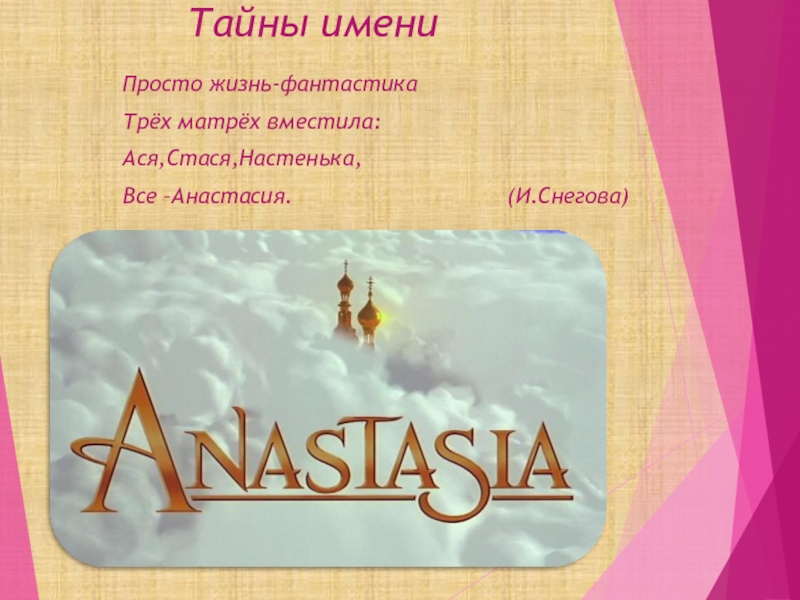 Тайны имени

Просто жизнь-фантастика
Трёх матрёх вместила:
Ася,Стася,Настенька,
Все –Анастасия. (И.Снегова)

ANASTASIA